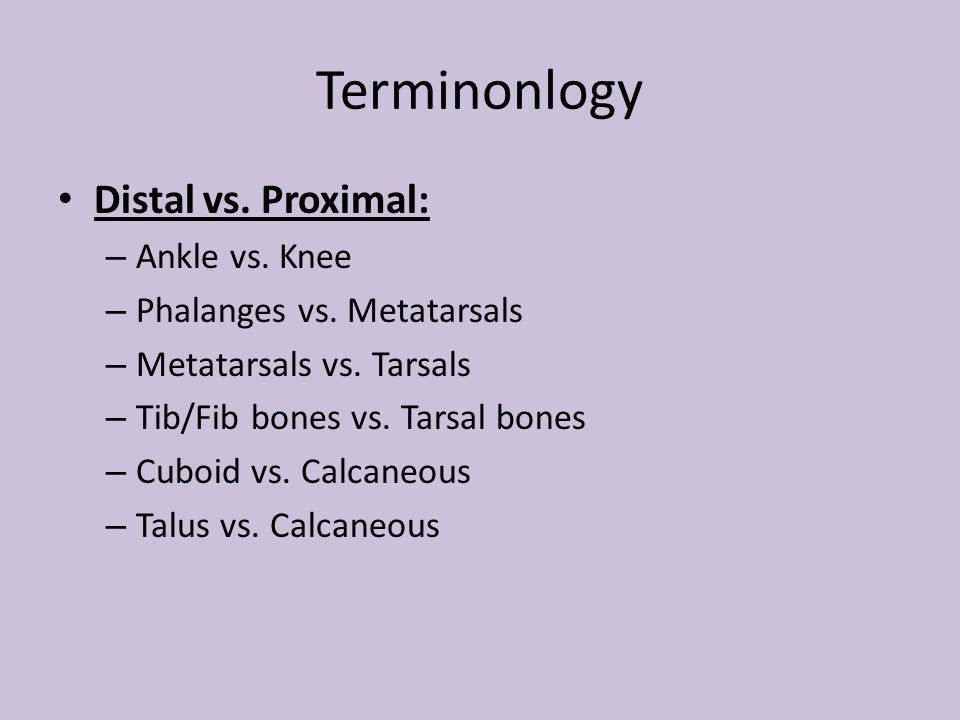 Terminonlogy

• Distal vs. Proximal:
– Ankle vs. Knee
– Phalanges vs. Metatarsals
– Metatarsals vs. Tarsals
– Tib/Fib bones vs. Tarsal bones
– Cuboid vs. Calcaneous
– Talus vs. Calcaneous